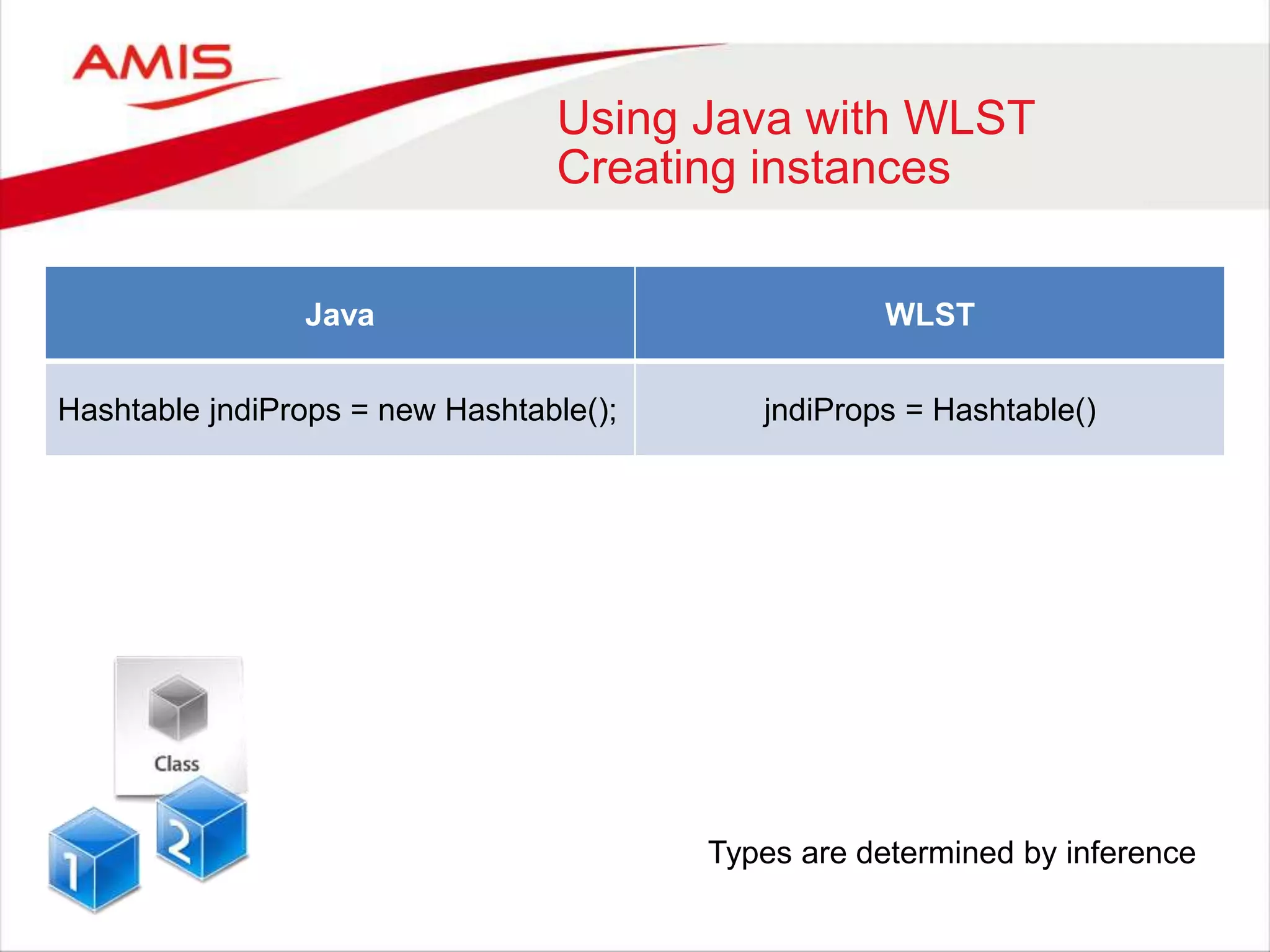 AMIS

Using Java with WLST
Creating instances

| Java | WLST |
|---|---|
| Hashtable jndiProps = new Hashtable(); | jndiProps = Hashtable() |

Class

1

2

Types are determined by inference